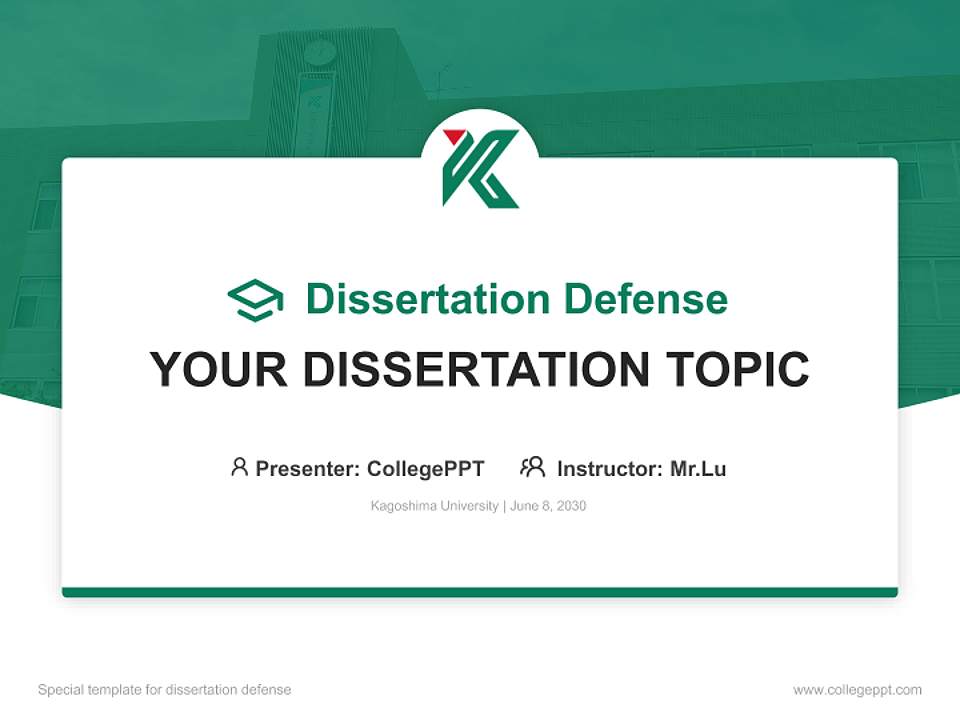 Dissertation Defense

YOUR DISSERTATION TOPIC

Presenter: CollegePPT Instructor: Mr.Lu

Kagoshima University | June 8, 2030

Special template for dissertation defense

www.collegeppt.com